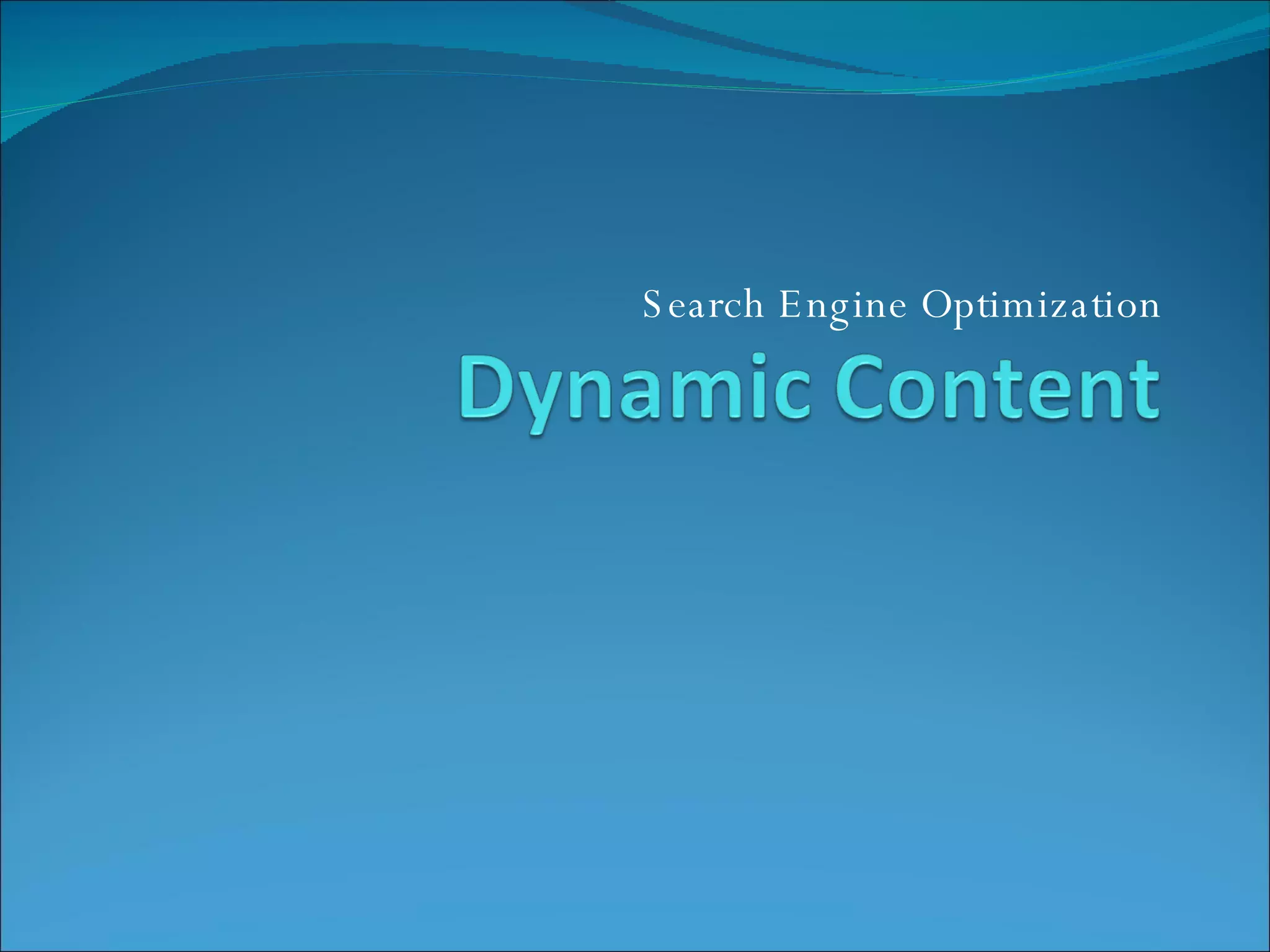 Search Engine Optimization

Dynamic Content